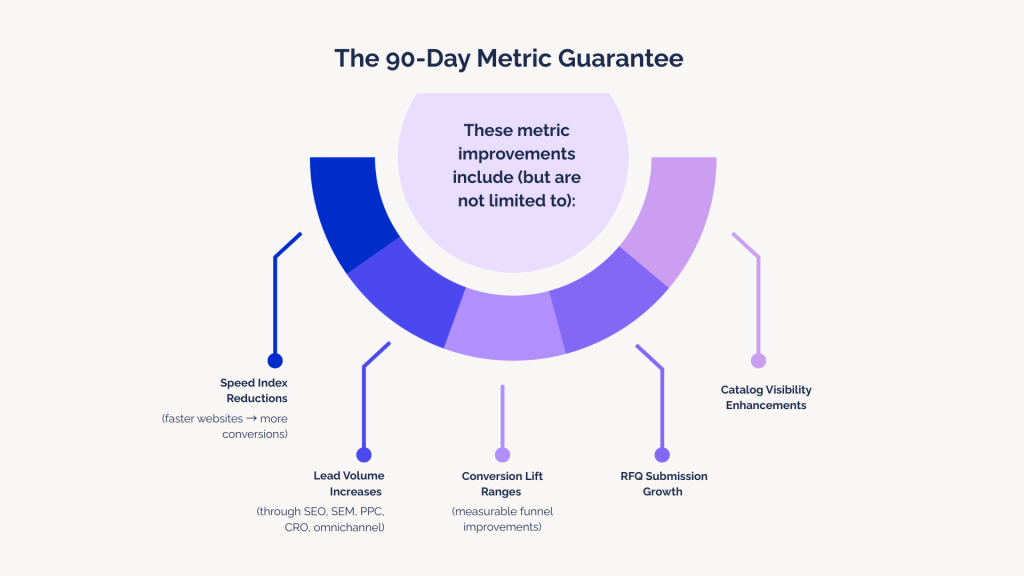 The 90-Day Metric Guarantee

These metric improvements include (but are not limited to):

Speed Index Reductions
(faster websites → more conversions)

Lead Volume Increases
(through SEO, SEM, PPC, CRO, omnichannel)

Conversion Lift Ranges
(measurable funnel improvements)

RFQ Submission Growth

Catalog Visibility Enhancements